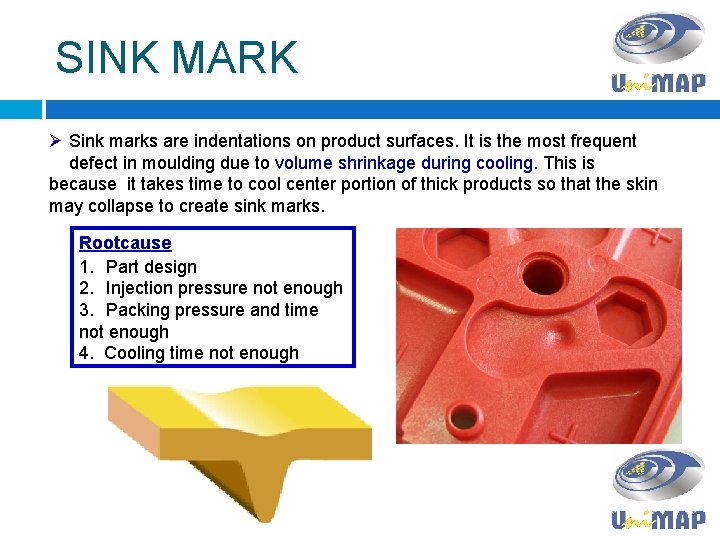 SINK MARK

UniMAP

➢ Sink marks are indentations on product surfaces. It is the most frequent defect in moulding due to volume shrinkage during cooling. This is because it takes time to cool center portion of thick products so that the skin may collapse to create sink marks.

Rootcause
1. Part design
2. Injection pressure not enough
3. Packing pressure and time not enough
4. Cooling time not enough

UniMAP